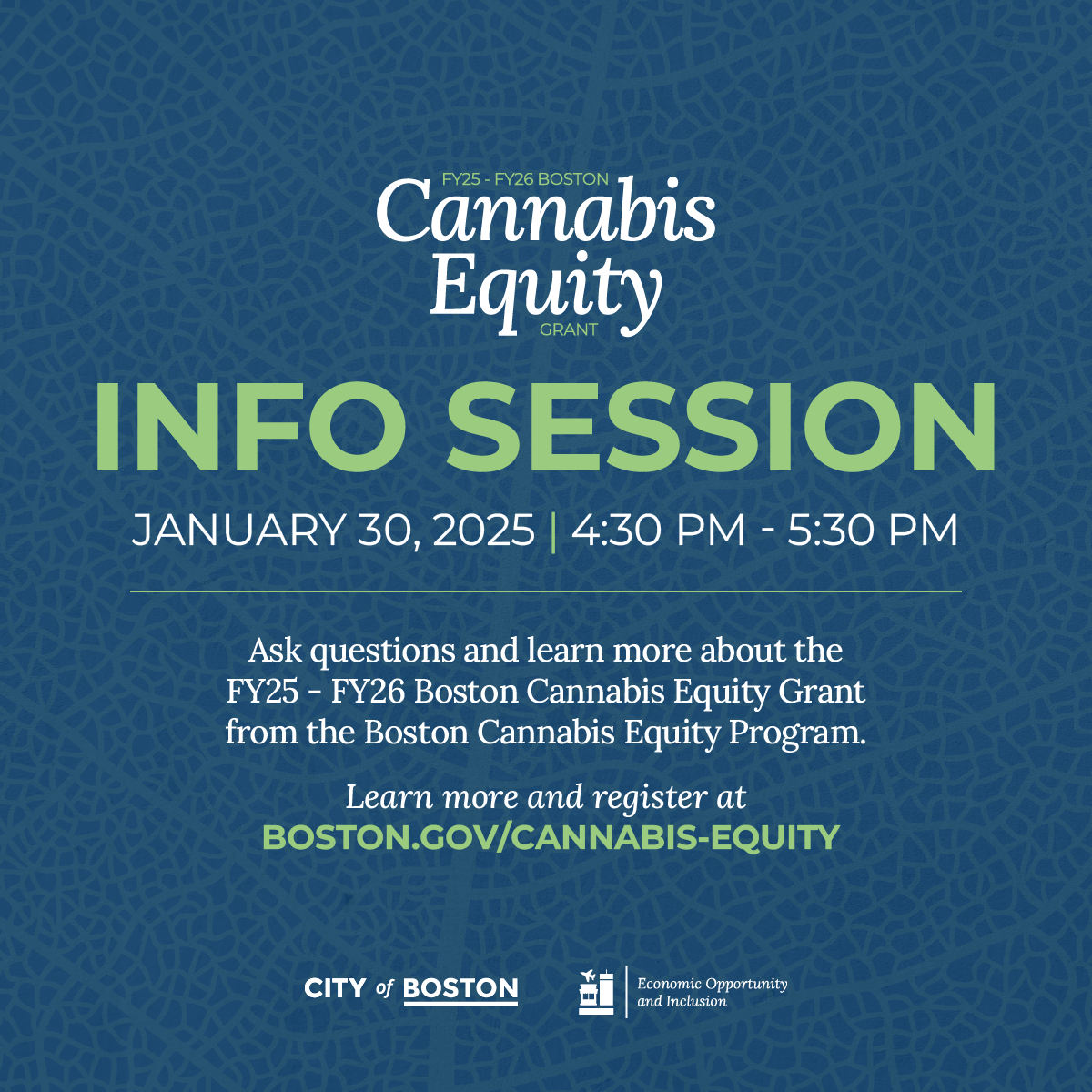 FY25 - FY26 BOSTON
Cannabis Equity
GRANT

INFO SESSION

JANUARY 30, 2025 | 4:30 PM - 5:30 PM

Ask questions and learn more about the FY25 - FY26 Boston Cannabis Equity Grant from the Boston Cannabis Equity Program.

Learn more and register at
BOSTON.GOV/CANNABIS-EQUITY

CITY of BOSTON

Economic Opportunity and Inclusion